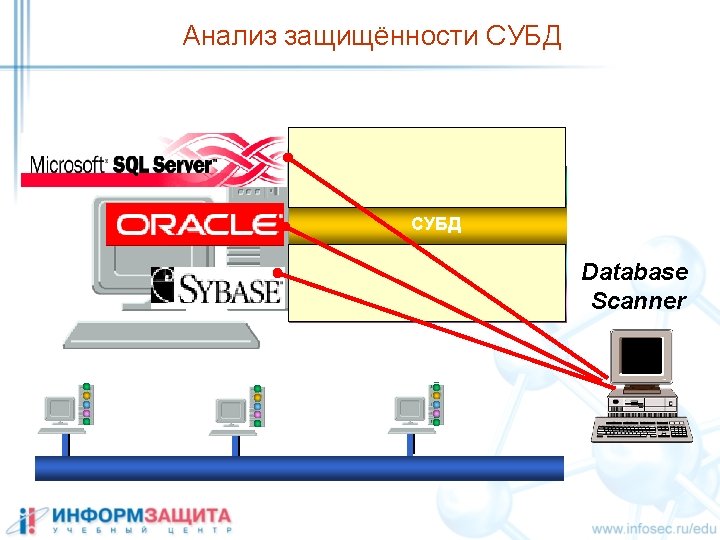 Анализ защищённости СУБД

Microsoft SQL Server

ORACLE

SYBASE

СУБД

Database Scanner

ИНФОРМЗАЩИТА
УЧЕБНЫЙ ЦЕНТР

www.infosec.ru/edu